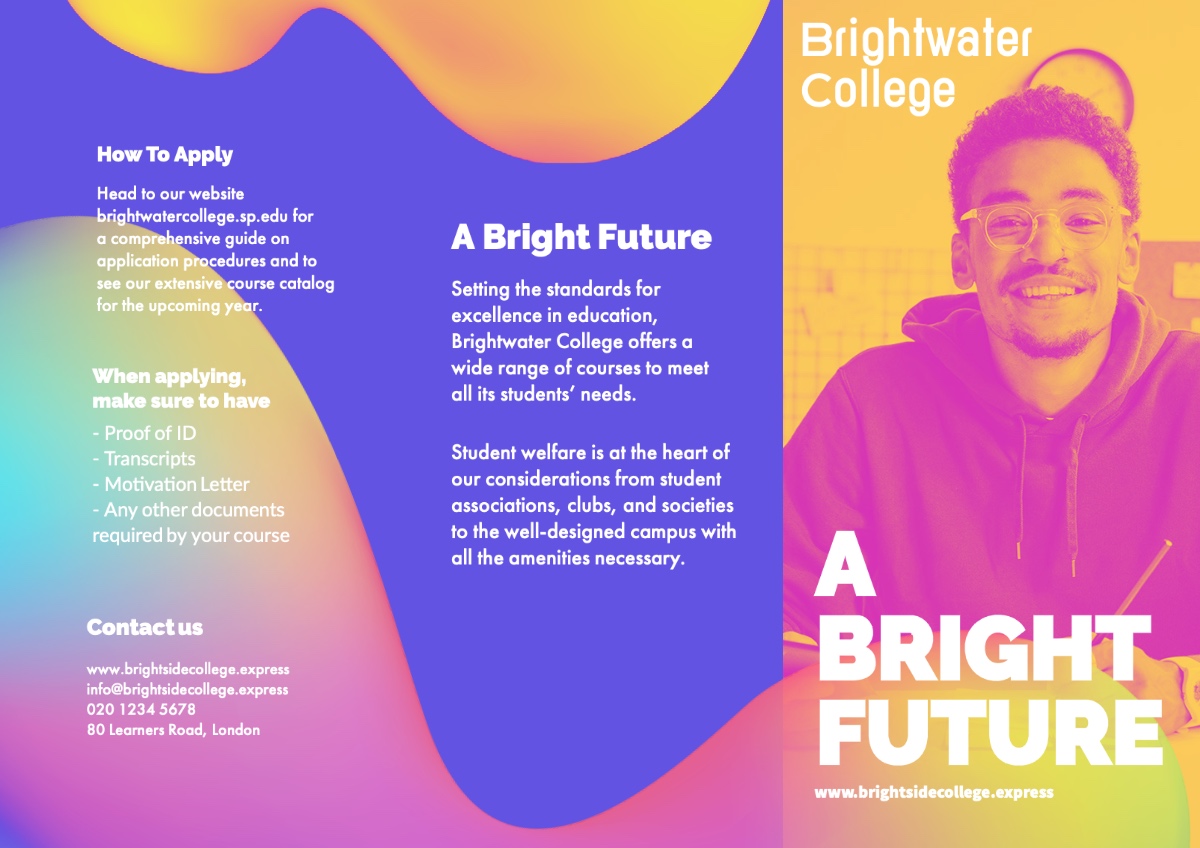 How To Apply

Head to our website brightwatercollege.sp.edu for a comprehensive guide on application procedures and to see our extensive course catalog for the upcoming year.

When applying, make sure to have

- Proof of ID
- Transcripts
- Motivation Letter
- Any other documents required by your course

Contact us

www.brightsidecollege.express
info@brightsidecollege.express
020 1234 5678
80 Learners Road, London

A Bright Future

Setting the standards for excellence in education, Brightwater College offers a wide range of courses to meet all its students' needs.

Student welfare is at the heart of our considerations from student associations, clubs, and societies to the well-designed campus with all the amenities necessary.

Brightwater College

A BRIGHT FUTURE

www.brightsidecollege.express